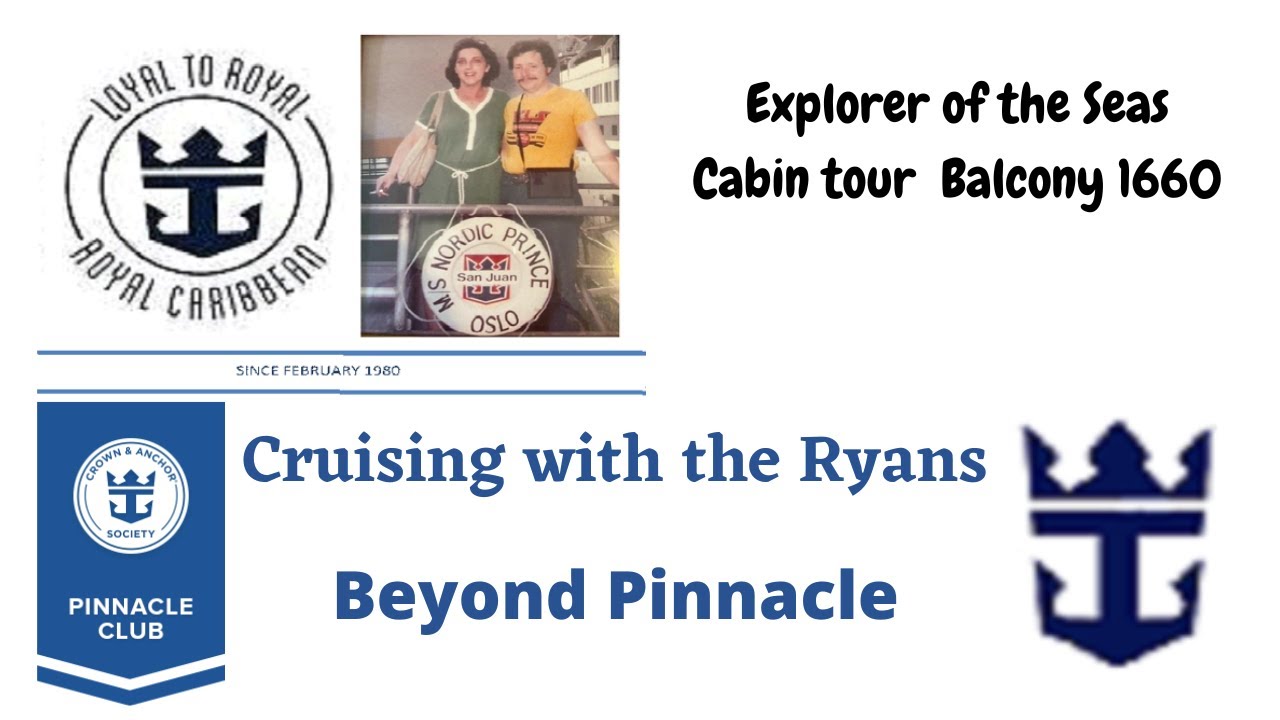 LOYAL TO ROYAL
ROYAL CARIBBEAN

M/S NORDIC PRINCE
San Juan
OSLO

Explorer of the Seas
Cabin tour Balcony 1660

SINCE FEBRUARY 1980

CROWN & ANCHOR
SOCIETY
PINNACLE CLUB

Cruising with the Ryans

Beyond Pinnacle